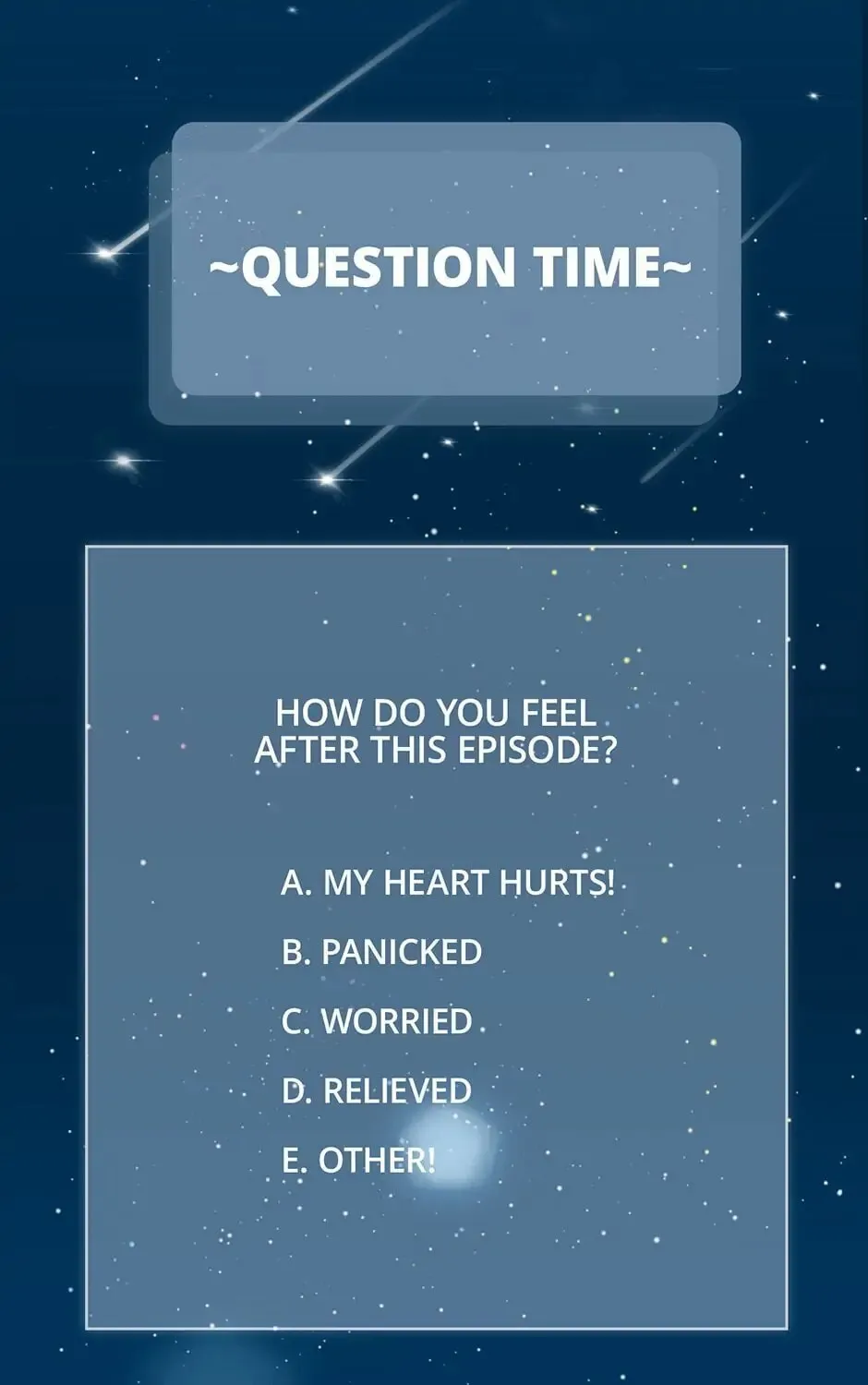 ~QUESTION TIME~

HOW DO YOU FEEL AFTER THIS EPISODE?

A. MY HEART HURTS!

B. PANICKED

C. WORRIED

D. RELIEVED

E. OTHER!